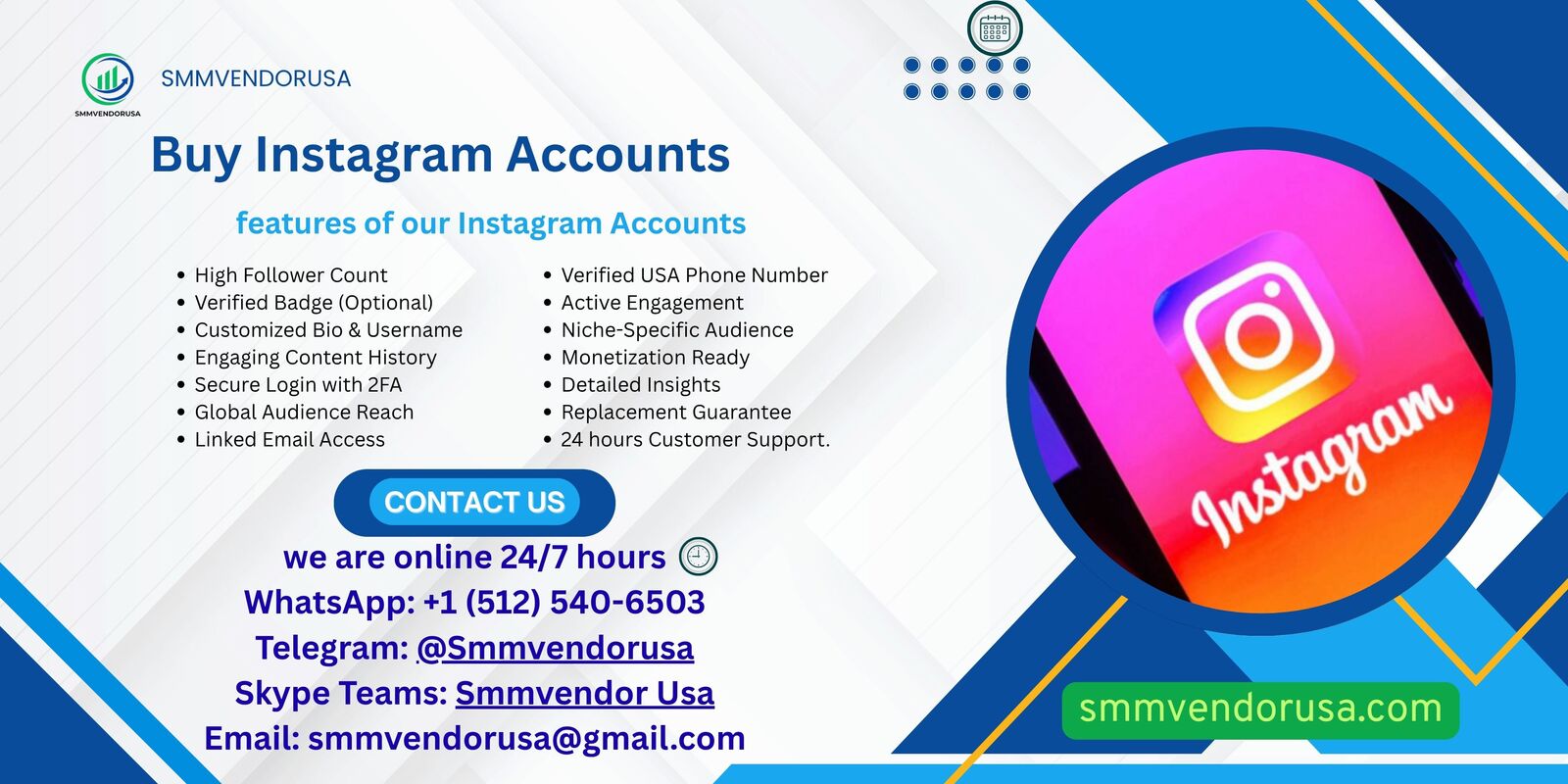 SMMVENDORUSA

SMMVENDORUSA

Buy Instagram Accounts

features of our Instagram Accounts

- High Follower Count
- Verified Badge (Optional)
- Customized Bio & Username
- Engaging Content History
- Secure Login with 2FA
- Global Audience Reach
- Linked Email Access

- Verified USA Phone Number
- Active Engagement
- Niche-Specific Audience
- Monetization Ready
- Detailed Insights
- Replacement Guarantee
- 24 hours Customer Support.

CONTACT US

we are online 24/7 hours

WhatsApp: +1 (512) 540-6503

Telegram: @Smmvendorusa

Skype Teams: Smmvendor Usa

Email: smmvendorusa@gmail.com

Instagram

smmvendorusa.com